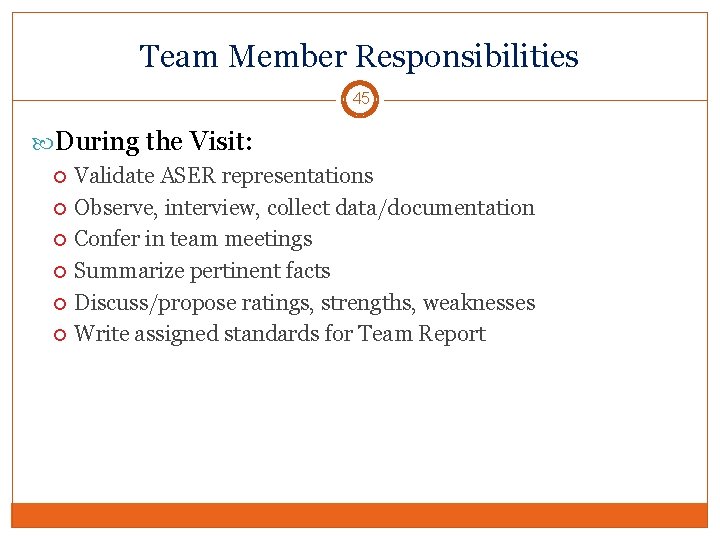 Team Member Responsibilities

45

During the Visit:

Validate ASER representations
Observe, interview, collect data/documentation
Confer in team meetings
Summarize pertinent facts
Discuss/propose ratings, strengths, weaknesses
Write assigned standards for Team Report